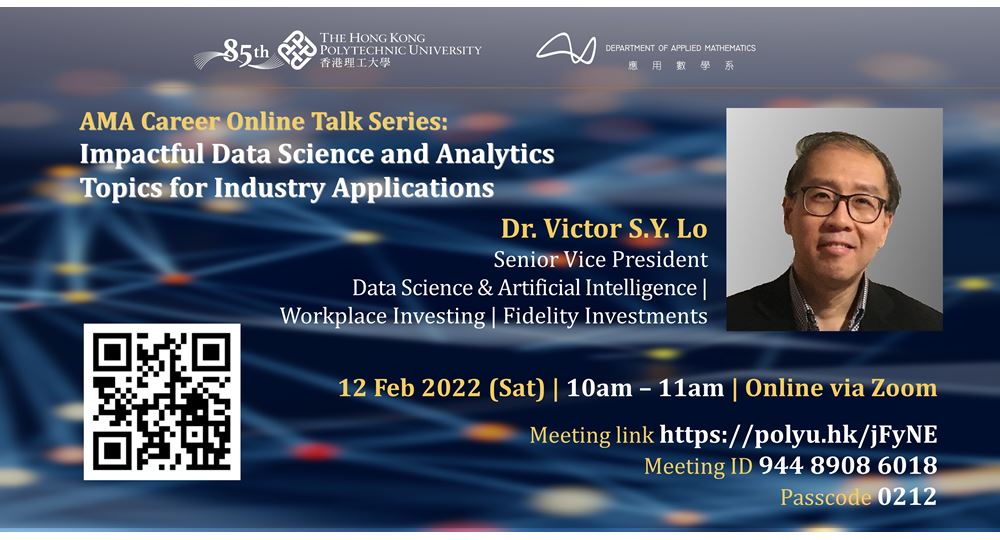 85th THE HONG KONG POLYTECHNIC UNIVERSITY 香港理工大學

DEPARTMENT OF APPLIED MATHEMATICS 應用數學系

AMA Career Online Talk Series:
Impactful Data Science and Analytics Topics for Industry Applications

Dr. Victor S.Y. Lo
Senior Vice President
Data Science & Artificial Intelligence |
Workplace Investing | Fidelity Investments

12 Feb 2022 (Sat) | 10am – 11am | Online via Zoom

Meeting link https://polyu.hk/jFyNE
Meeting ID 944 8908 6018
Passcode 0212